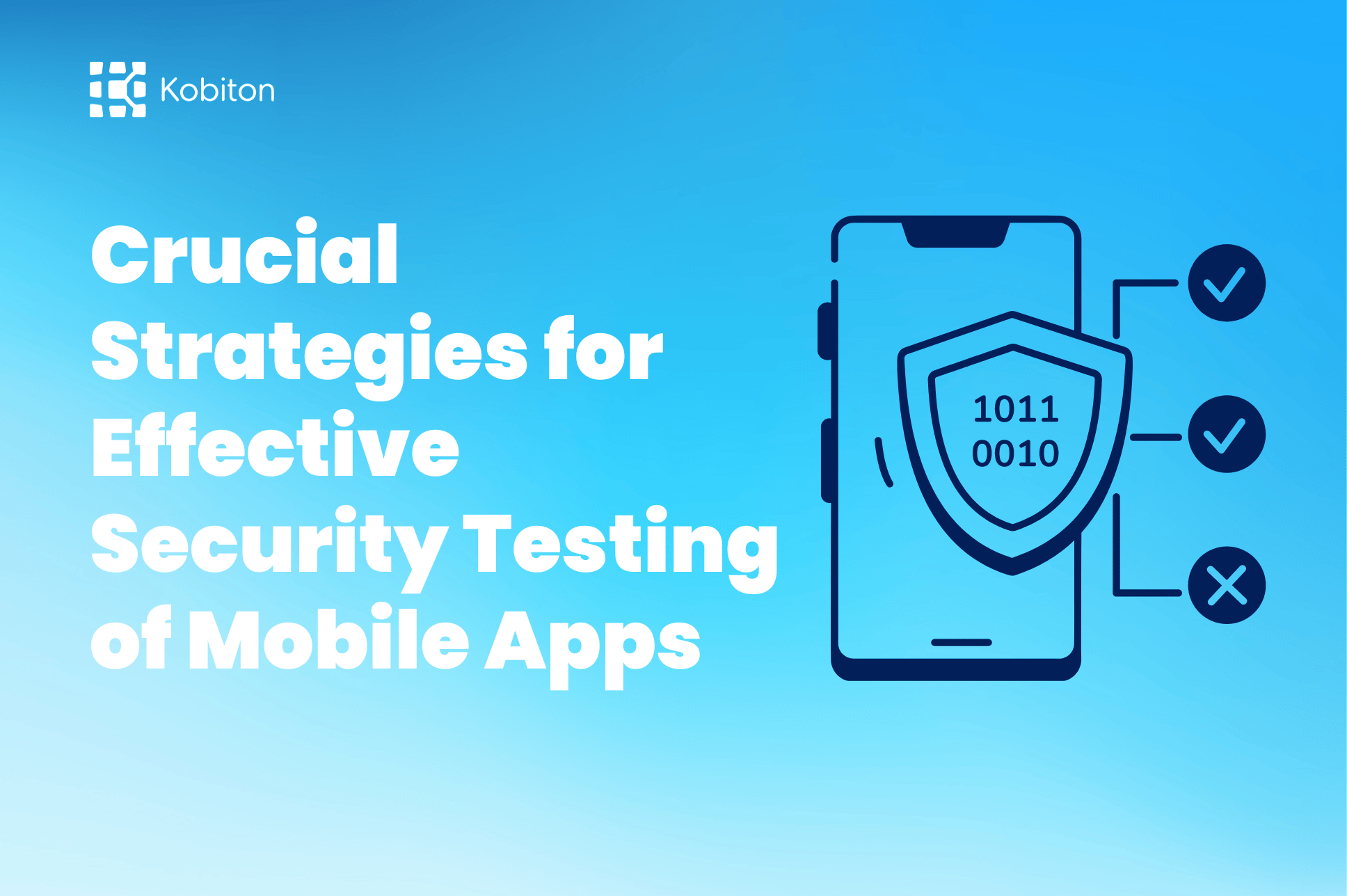 Kobiton

Crucial Strategies for Effective Security Testing of Mobile Apps

1011
0010